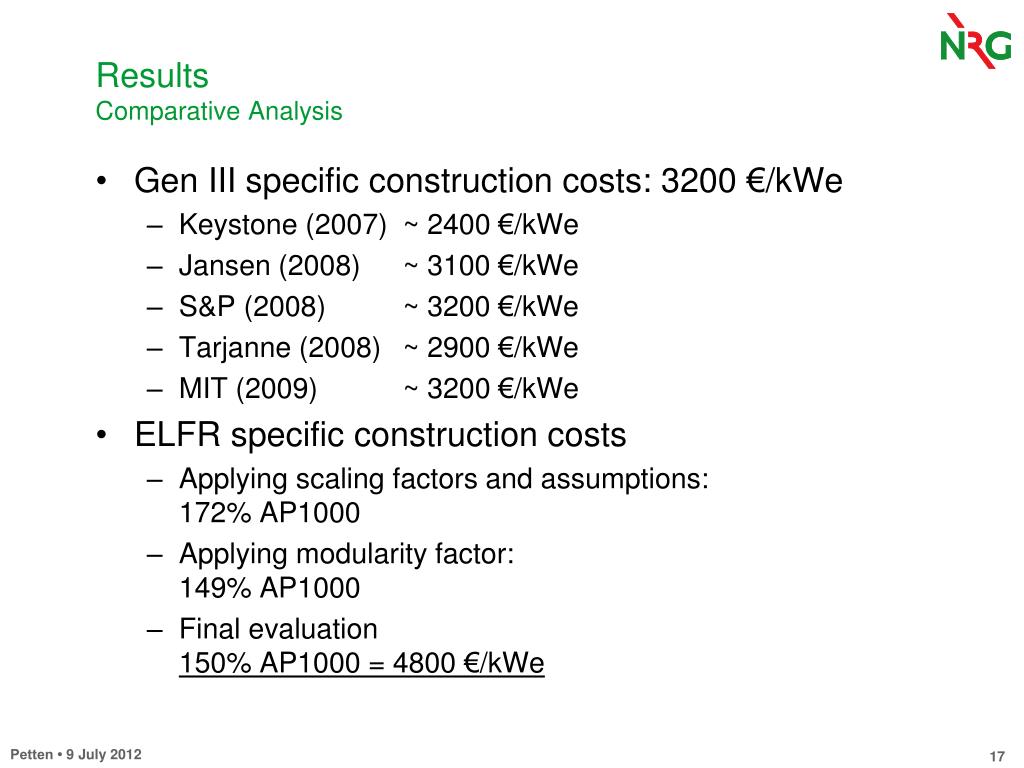 NRG

Results
Comparative Analysis

• Gen III specific construction costs: 3200 €/kWe
 – Keystone (2007) ~ 2400 €/kWe
 – Jansen (2008) ~ 3100 €/kWe
 – S&P (2008) ~ 3200 €/kWe
 – Tarjanne (2008) ~ 2900 €/kWe
 – MIT (2009) ~ 3200 €/kWe
• ELFR specific construction costs
 – Applying scaling factors and assumptions: 172% AP1000
 – Applying modularity factor: 149% AP1000
 – Final evaluation 150% AP1000 = 4800 €/kWe

Petten • 9 July 2012

17